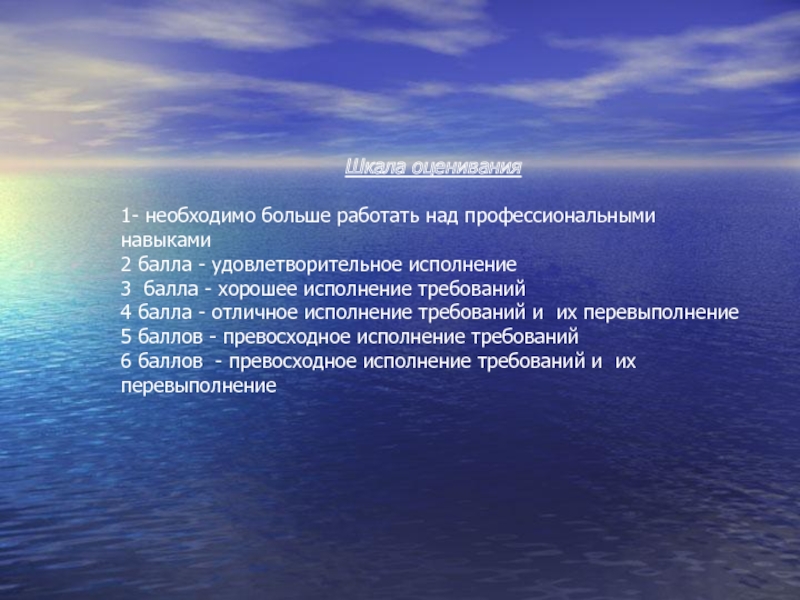 Шкала оценивания

1- необходимо больше работать над профессиональными навыками
2 балла - удовлетворительное исполнение
3 балла - хорошее исполнение требований
4 балла - отличное исполнение требований и их перевыполнение
5 баллов - превосходное исполнение требований
6 баллов - превосходное исполнение требований и их перевыполнение